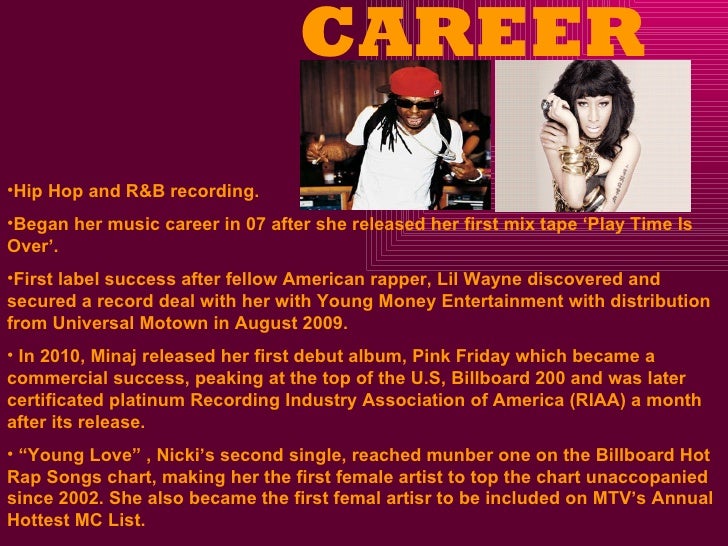 CAREER

•Hip Hop and R&B recording.

•Began her music career in 07 after she released her first mix tape ‘Play Time Is Over’.

•First label success after fellow American rapper, Lil Wayne discovered and secured a record deal with her with Young Money Entertainment with distribution from Universal Motown in August 2009.

• In 2010, Minaj released her first debut album, Pink Friday which became a commercial success, peaking at the top of the U.S, Billboard 200 and was later certificated platinum Recording Industry Association of America (RIAA) a month after its release.

• “Young Love” , Nicki’s second single, reached munber one on the Billboard Hot Rap Songs chart, making her the first female artist to top the chart unaccopanied since 2002. She also became the first femal artisr to be included on MTV’s Annual Hottest MC List.